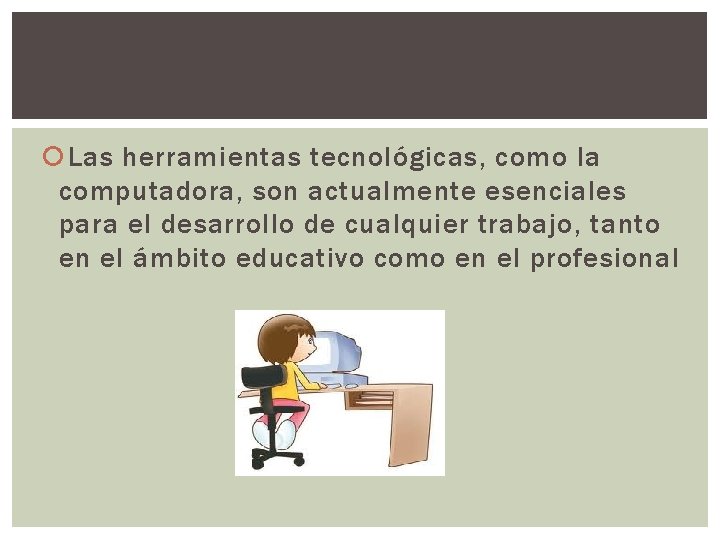 Las herramientas tecnológicas, como la computadora, son actualmente esenciales para el desarrollo de cualquier trabajo, tanto en el ámbito educativo como en el profesional